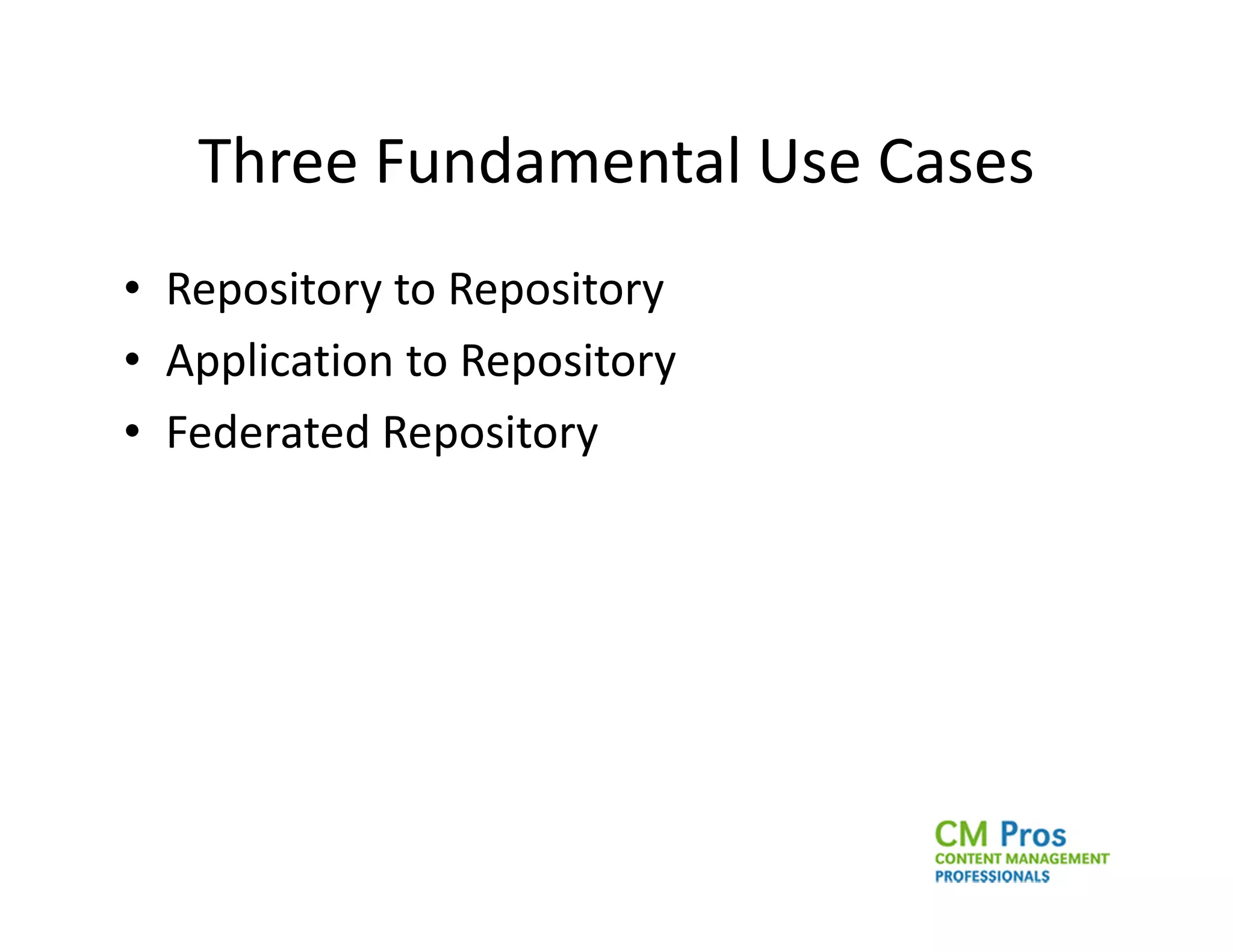 Three Fundamental Use Cases

• Repository to Repository
• Application to Repository
• Federated Repository

CM Pros
CONTENT MANAGEMENT
PROFESSIONALS